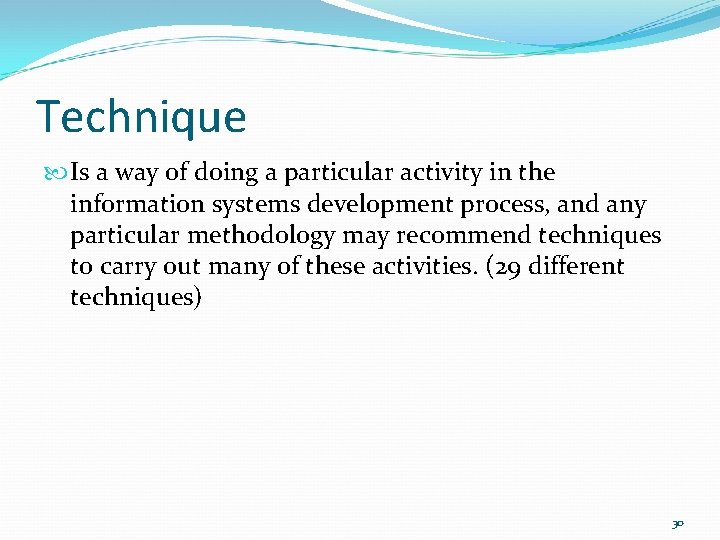 Technique

Is a way of doing a particular activity in the information systems development process, and any particular methodology may recommend techniques to carry out many of these activities. (29 different techniques)

30